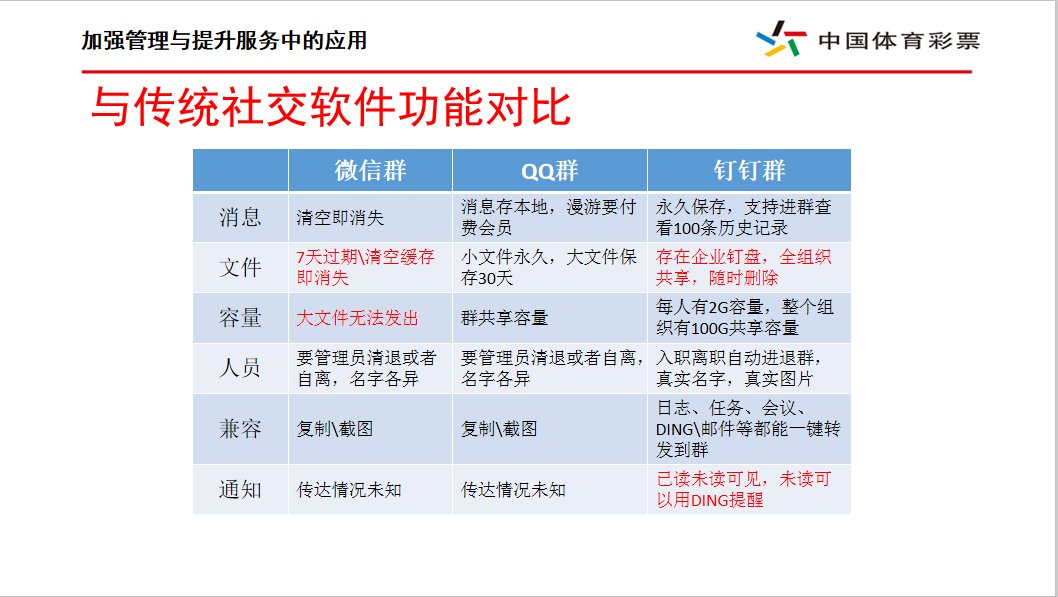 加强管理与提升服务中的应用

中国体育彩票

与传统社交软件功能对比

| | 微信群 | QQ群 | 钉钉群 |
|---|---|---|---|
| 消息 | 清空即消失 | 消息存本地，漫游要付费会员 | 永久保存，支持进群查看100条历史记录 |
| 文件 | 7天过期\清空缓存即消失 | 小文件永久，大文件保存30天 | 存在企业钉盘，全组织共享，随时删除 |
| 容量 | 大文件无法发出 | 群共享容量 | 每人有2G容量，整个组织有100G共享容量 |
| 人员 | 要管理员清退或者自离，名字各异 | 要管理员清退或者自离，名字各异 | 入职离职自动进退群，真实名字，真实图片 |
| 兼容 | 复制\截图 | 复制\截图 | 日志、任务、会议、DING\邮件等都能一键转发到群 |
| 通知 | 传达情况未知 | 传达情况未知 | 已读未读可见，未读可以用DING提醒 |